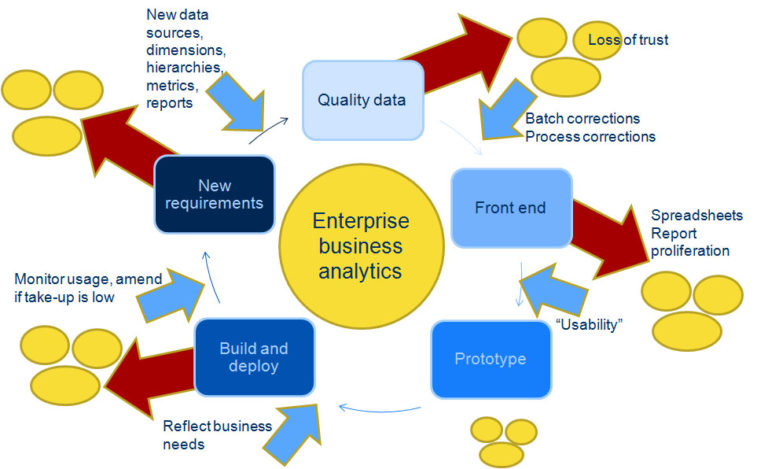 New data sources, dimensions, hierarchies, metrics, reports

Quality data

Loss of trust

Batch corrections
Process corrections

New requirements

Enterprise business analytics

Front end

Spreadsheets
Report proliferation

Monitor usage, amend if take-up is low

"Usability"

Build and deploy

Prototype

Reflect business needs